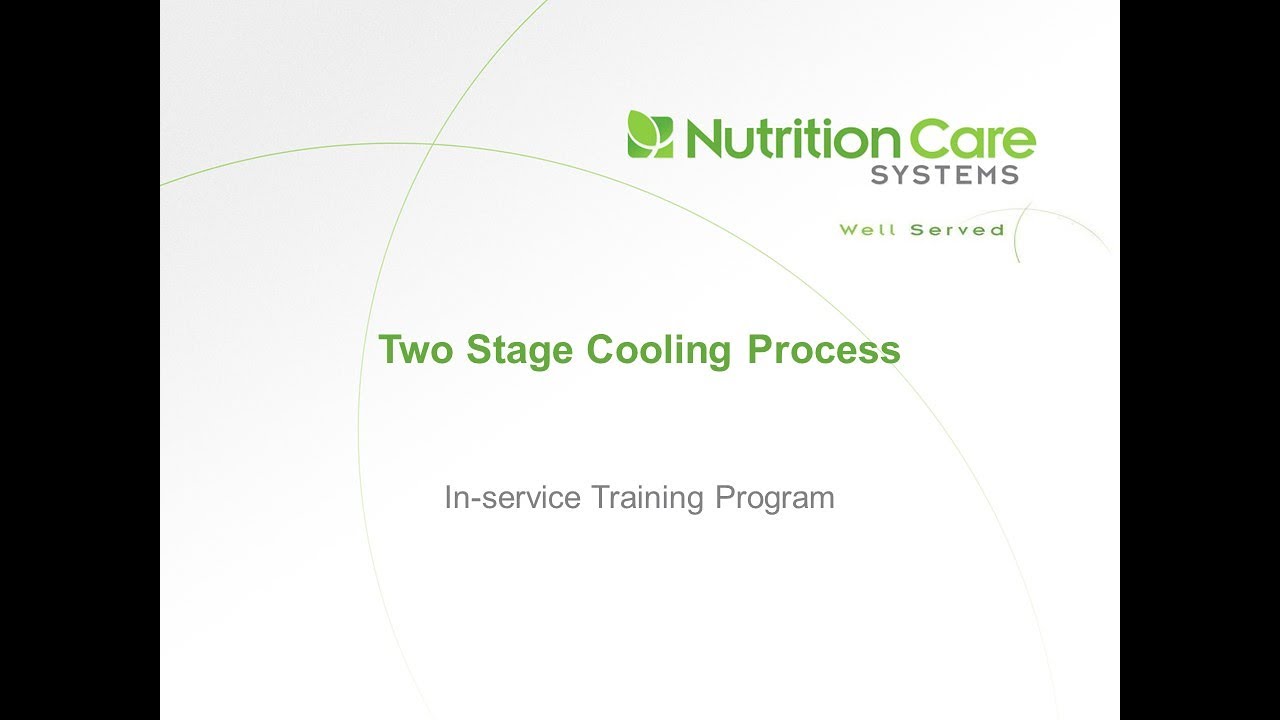 Nutrition Care
SYSTEMS

Well Served

Two Stage Cooling Process

In-service Training Program